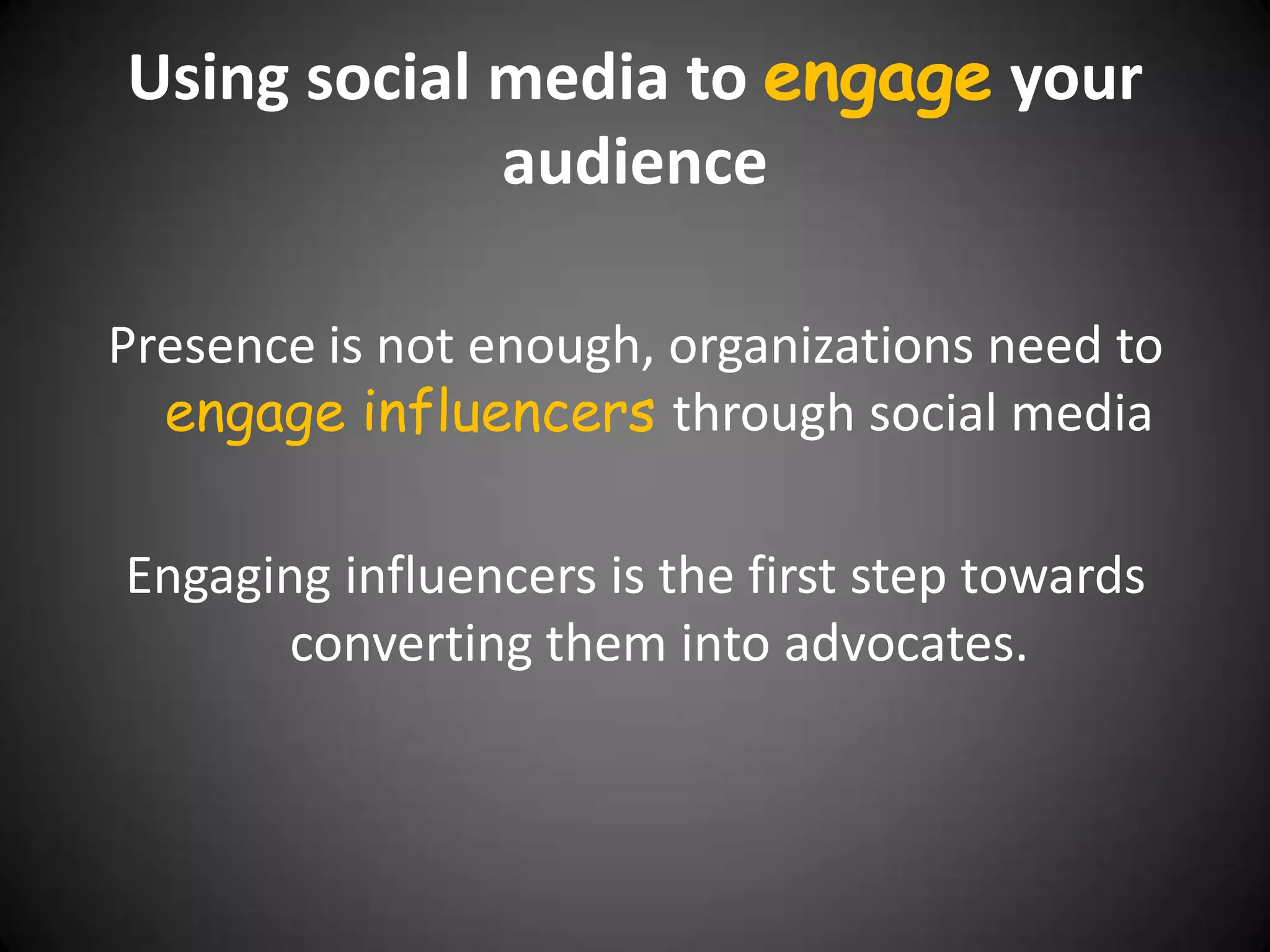 Using social media to engage your audience

Presence is not enough, organizations need to engage influencers through social media

Engaging influencers is the first step towards converting them into advocates.